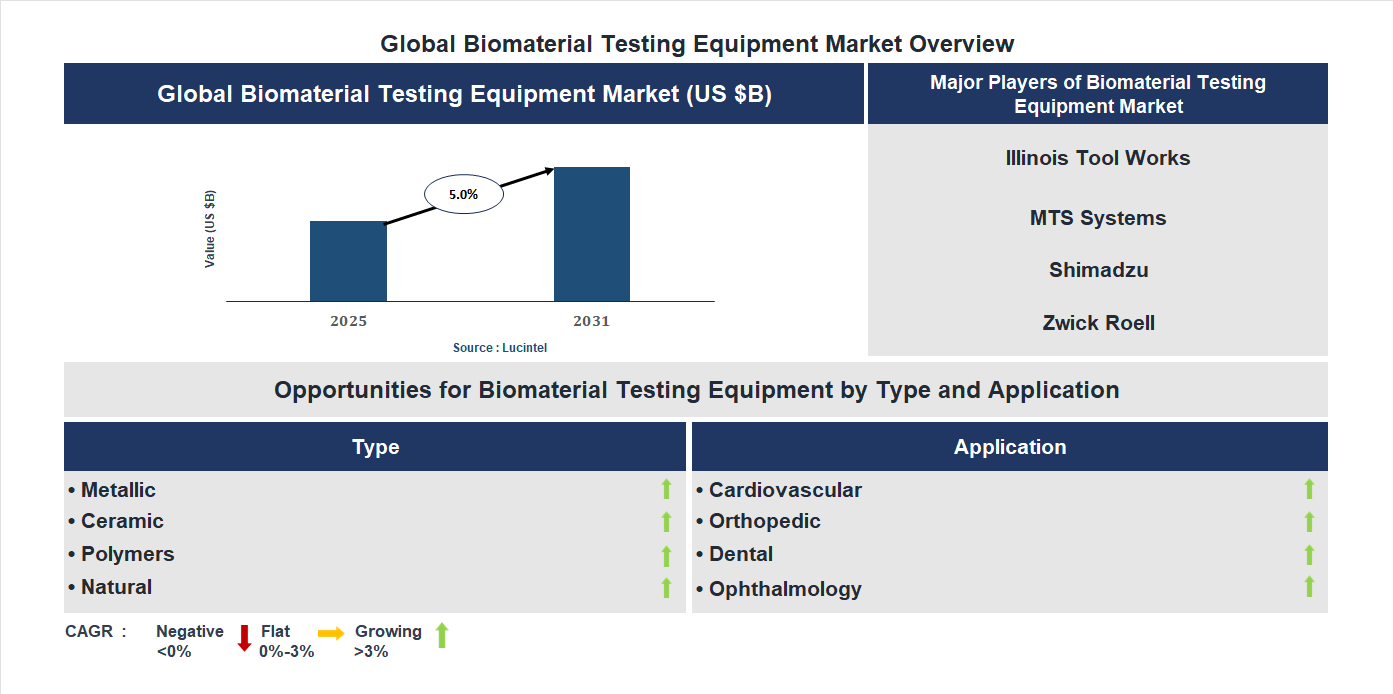 Global Biomaterial Testing Equipment Market Overview

Global Biomaterial Testing Equipment Market (US $B)

Value (US $B)

5.0%

2025

2031

Source : Lucintel

Major Players of Biomaterial Testing Equipment Market

Illinois Tool Works

MTS Systems

Shimadzu

Zwick Roell

Opportunities for Biomaterial Testing Equipment by Type and Application

Type

• Metallic
• Ceramic
• Polymers
• Natural

Application

• Cardiovascular
• Orthopedic
• Dental
• Ophthalmology

CAGR : Negative <0% Flat 0%-3% Growing >3%